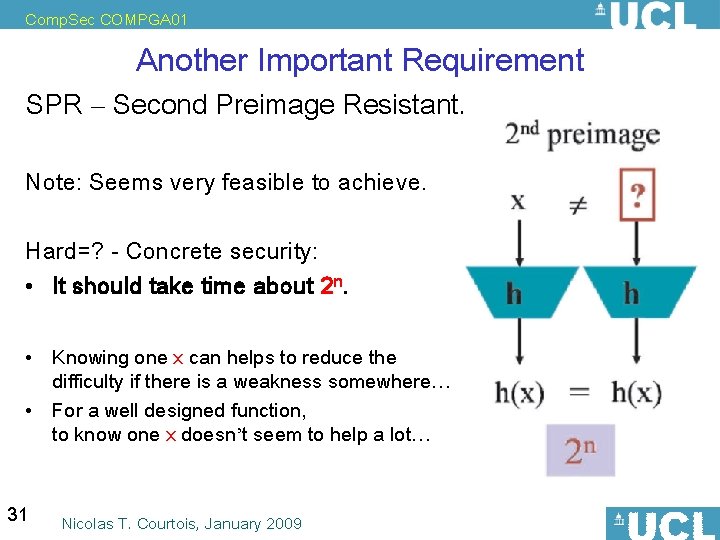 CompSec COMPGA01

UCL

Another Important Requirement

SPR – Second Preimage Resistant.

Note: Seems very feasible to achieve.

Hard=? - Concrete security:

• It should take time about $2^n$.

• Knowing one x can helps to reduce the difficulty if there is a weakness somewhere…

• For a well designed function, to know one x doesn't seem to help a lot…

$2^{nd}$ preimage

x $\neq$ ?

h h

h(x) = h(x)

$2^n$

31

Nicolas T. Courtois, January 2009

UCL